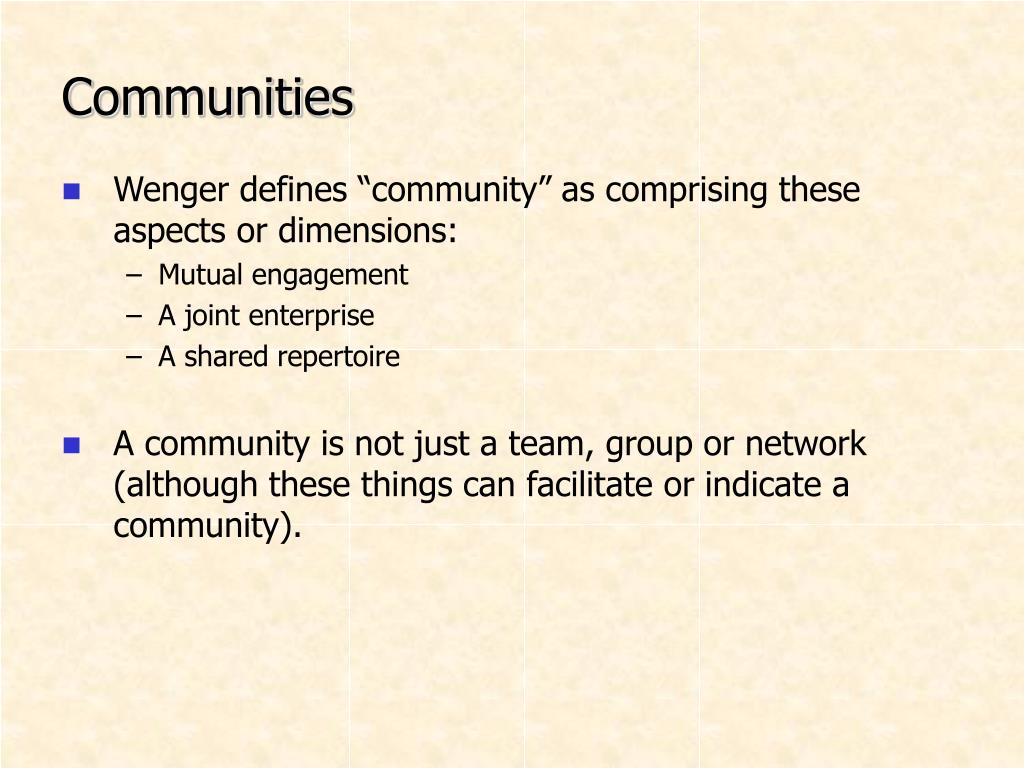 Communities

- Wenger defines “community” as comprising these aspects or dimensions:
  – Mutual engagement
  – A joint enterprise
  – A shared repertoire

- A community is not just a team, group or network (although these things can facilitate or indicate a community).